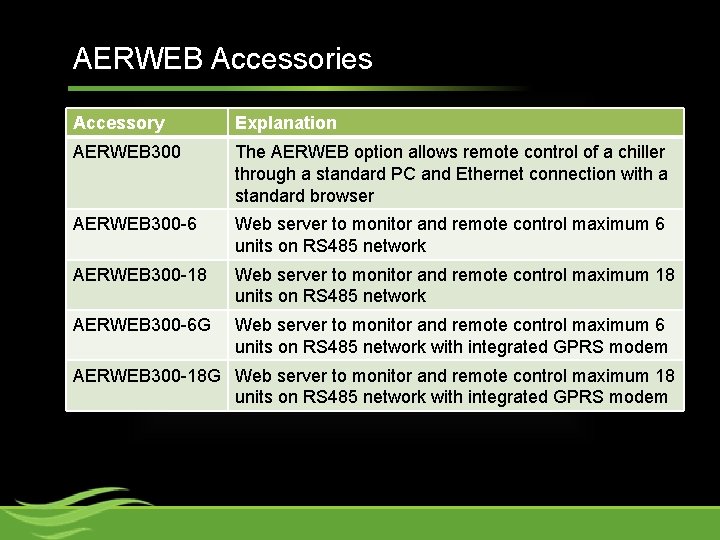 AERWEB Accessories

| Accessory | Explanation |
|---|---|
| AERWEB300 | The AERWEB option allows remote control of a chiller through a standard PC and Ethernet connection with a standard browser |
| AERWEB300-6 | Web server to monitor and remote control maximum 6 units on RS485 network |
| AERWEB300-18 | Web server to monitor and remote control maximum 18 units on RS485 network |
| AERWEB300-6G | Web server to monitor and remote control maximum 6 units on RS485 network with integrated GPRS modem |
| AERWEB300-18G | Web server to monitor and remote control maximum 18 units on RS485 network with integrated GPRS modem |